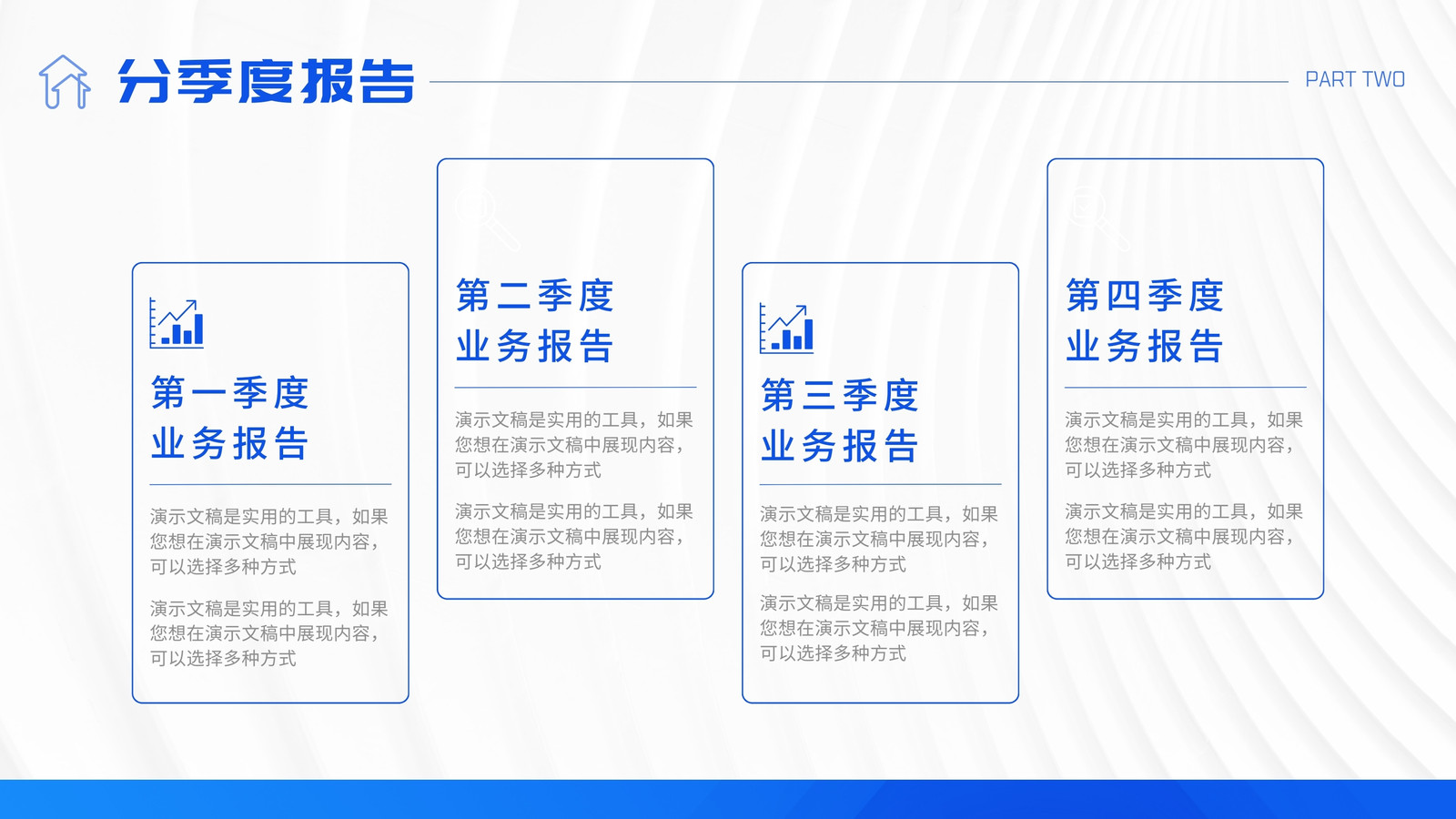 分季度报告

PART TWO

第一季度
业务报告

演示文稿是实用的工具，如果您想在演示文稿中展现内容，可以选择多种方式

演示文稿是实用的工具，如果您想在演示文稿中展现内容，可以选择多种方式

第二季度
业务报告

演示文稿是实用的工具，如果您想在演示文稿中展现内容，可以选择多种方式

演示文稿是实用的工具，如果您想在演示文稿中展现内容，可以选择多种方式

第三季度
业务报告

演示文稿是实用的工具，如果您想在演示文稿中展现内容，可以选择多种方式

演示文稿是实用的工具，如果您想在演示文稿中展现内容，可以选择多种方式

第四季度
业务报告

演示文稿是实用的工具，如果您想在演示文稿中展现内容，可以选择多种方式

演示文稿是实用的工具，如果您想在演示文稿中展现内容，可以选择多种方式